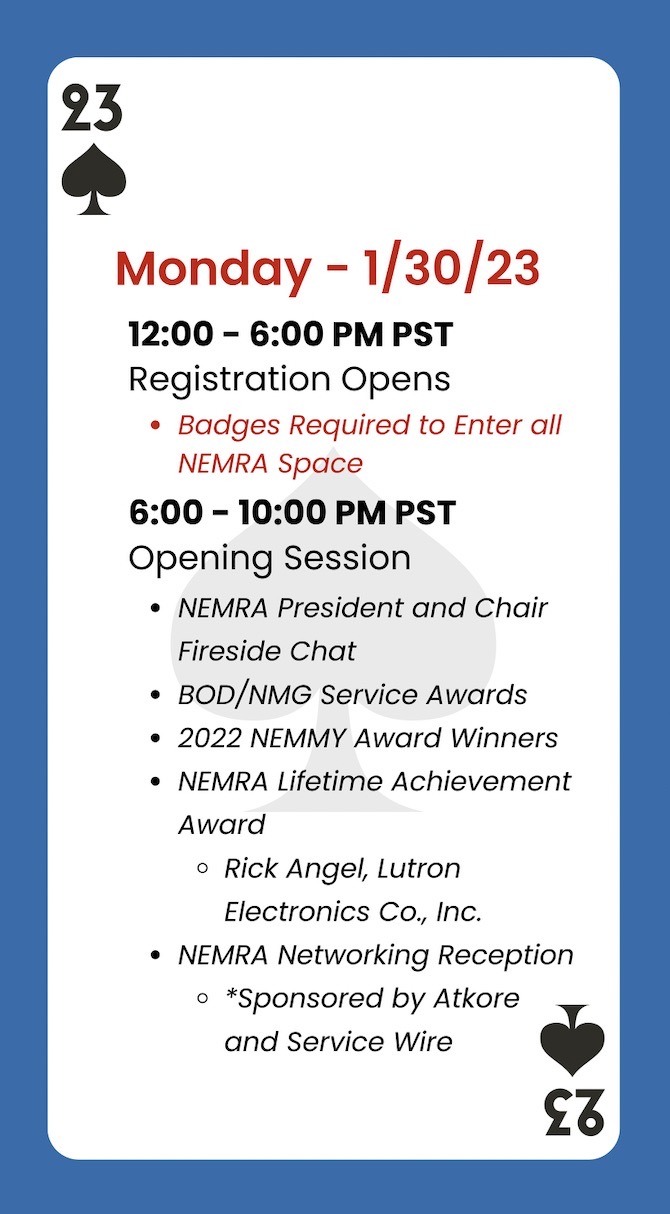 23

Monday - 1/30/23

12:00 - 6:00 PM PST
Registration Opens

- Badges Required to Enter all NEMRA Space

6:00 - 10:00 PM PST
Opening Session

- NEMRA President and Chair Fireside Chat
- BOD/NMG Service Awards
- 2022 NEMMY Award Winners
- NEMRA Lifetime Achievement Award
  - Rick Angel, Lutron Electronics Co., Inc.
- NEMRA Networking Reception
  - *Sponsored by Atkore and Service Wire

23